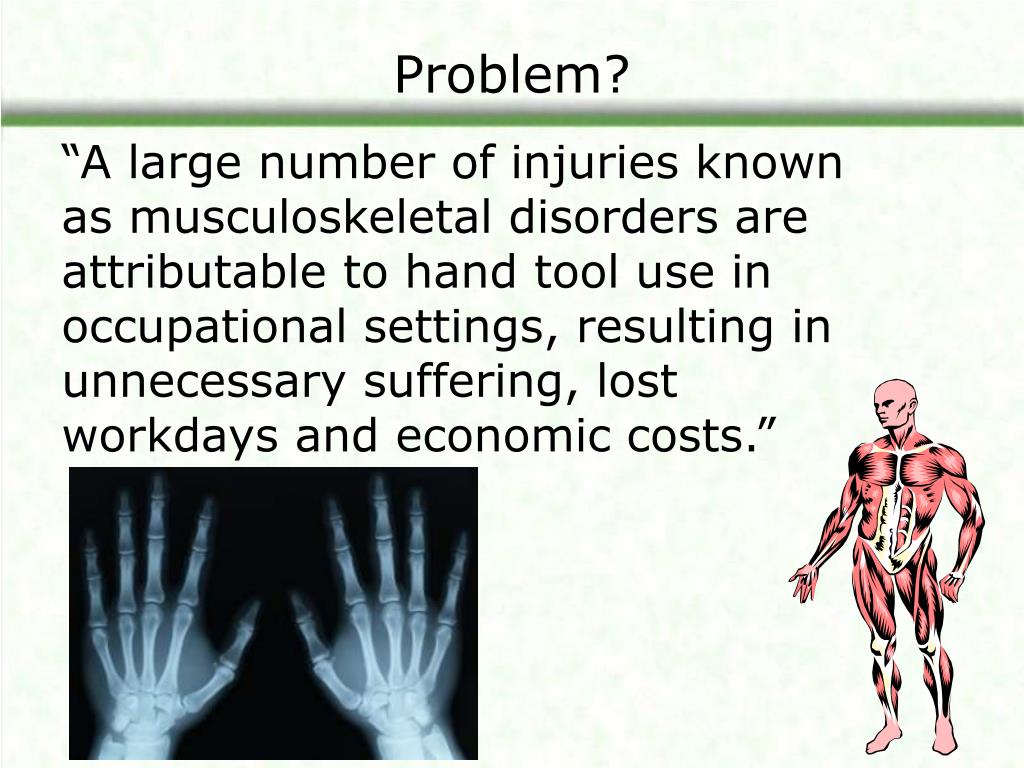 Problem?

“A large number of injuries known as musculoskeletal disorders are attributable to hand tool use in occupational settings, resulting in unnecessary suffering, lost workdays and economic costs.”